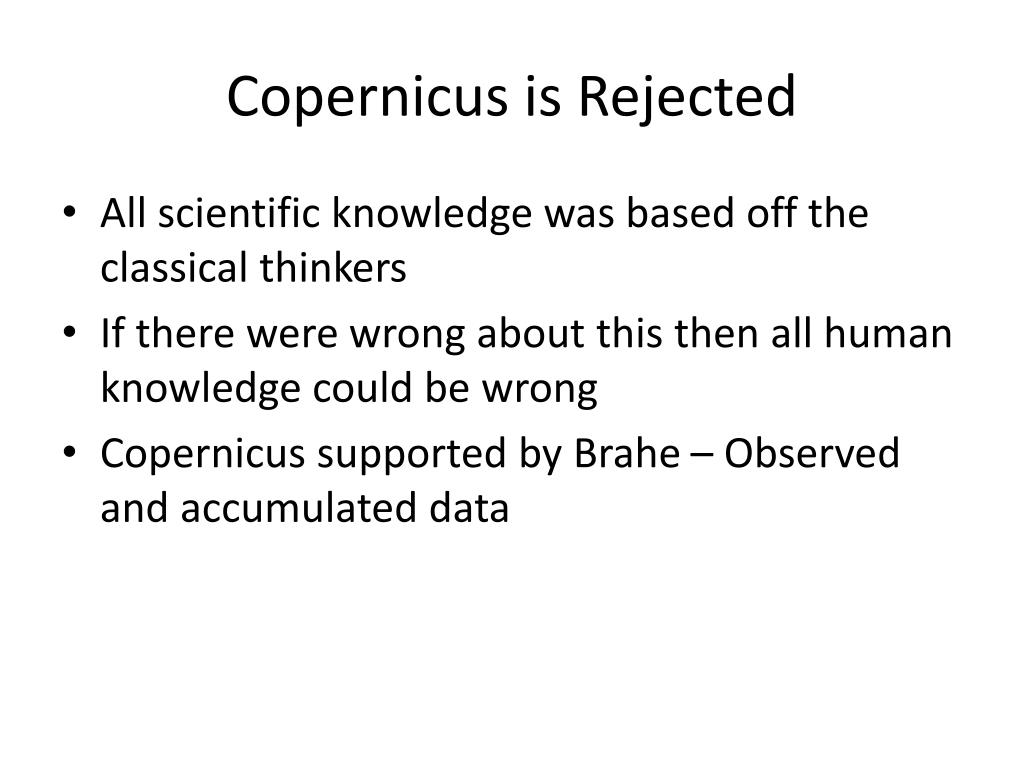 Copernicus is Rejected

• All scientific knowledge was based off the classical thinkers
• If there were wrong about this then all human knowledge could be wrong
• Copernicus supported by Brahe – Observed and accumulated data